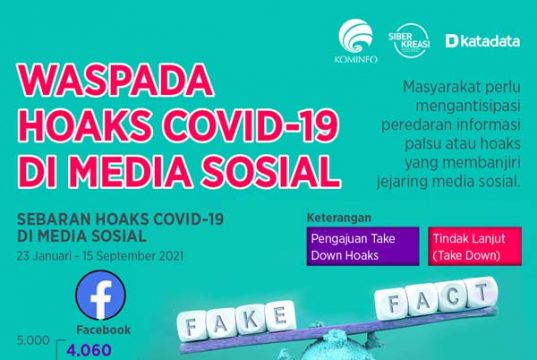 KOMINFO
SIBER KREASI
katadata

WASPADA HOAKS COVID-19 DI MEDIA SOSIAL

Masyarakat perlu mengantisipasi peredaran informasi palsu atau hoaks yang membanjiri jejaring media sosial.

SEBARAN HOAKS COVID-19 DI MEDIA SOSIAL
23 Januari - 15 September 2021

Keterangan
Pengajuan Take Down Hoaks
Tindak Lanjut (Take Down)

FAKE
FACT

Facebook
5.000
4.060